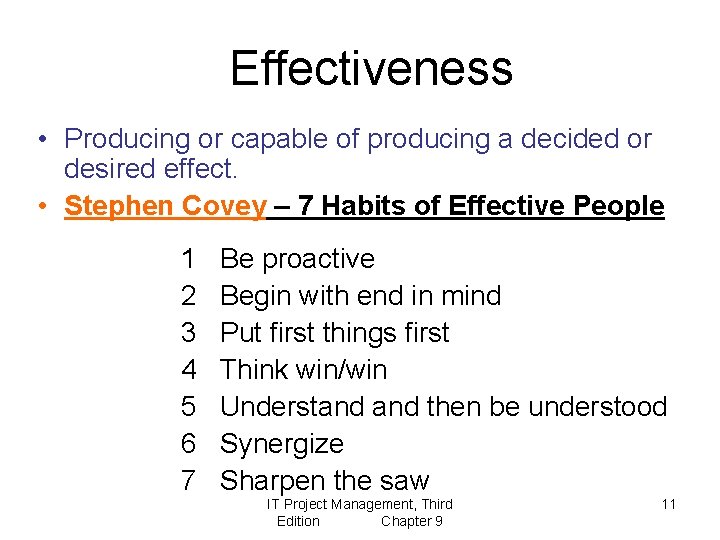 Effectiveness

• Producing or capable of producing a decided or desired effect.

• Stephen Covey – 7 Habits of Effective People

1 Be proactive
2 Begin with end in mind
3 Put first things first
4 Think win/win
5 Understand and then be understood
6 Synergize
7 Sharpen the saw

IT Project Management, Third Edition Chapter 9

11